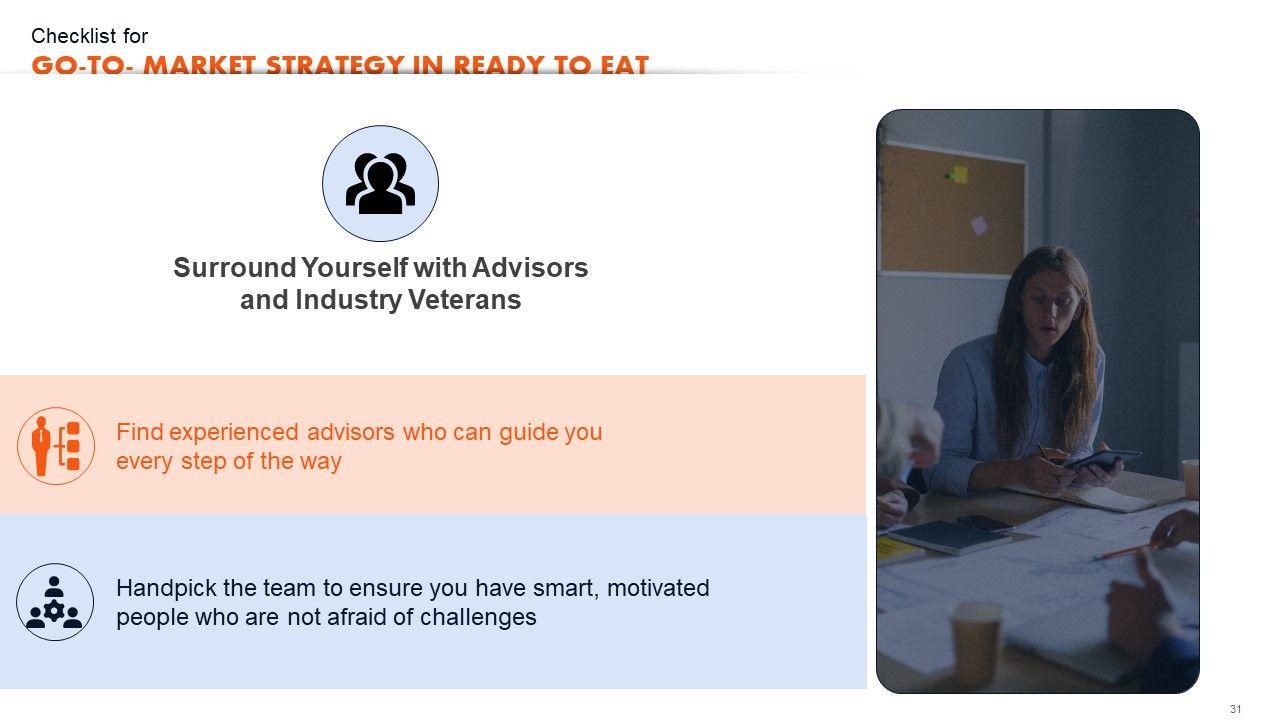 Checklist for
GO-TO- MARKET STRATEGY IN READY TO EAT

Surround Yourself with Advisors and Industry Veterans

Find experienced advisors who can guide you every step of the way

Handpick the team to ensure you have smart, motivated people who are not afraid of challenges

31